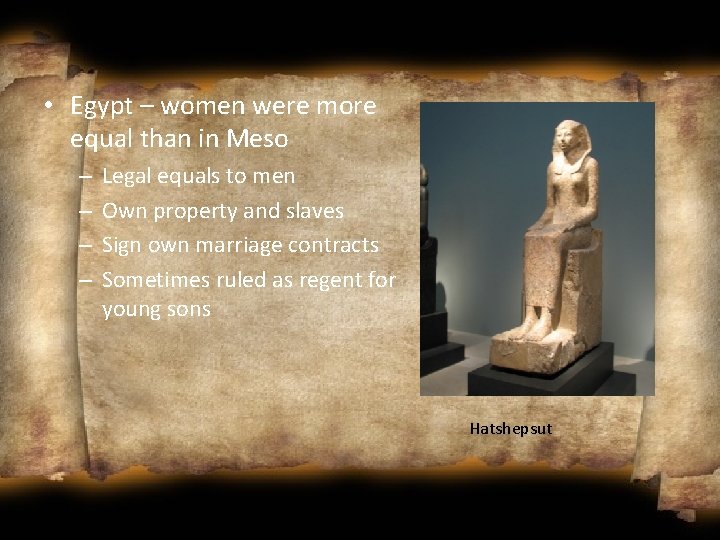 • Egypt – women were more equal than in Meso
– Legal equals to men
– Own property and slaves
– Sign own marriage contracts
– Sometimes ruled as regent for young sons

Hatshepsut